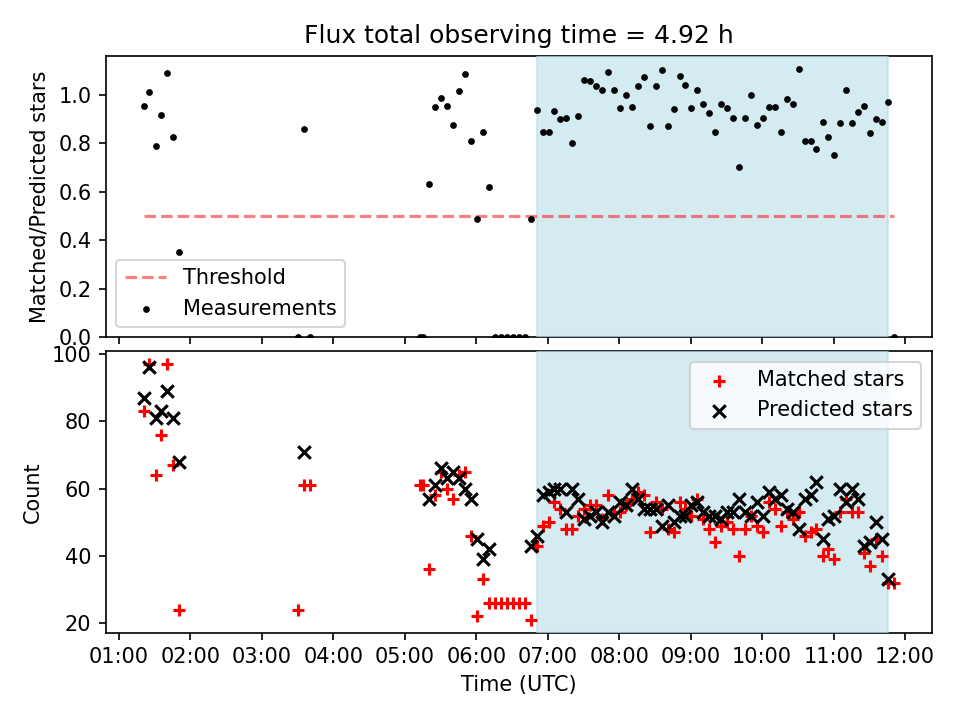 Flux total observing time = 4.92 h

Matched/Predicted stars

1.0
0.8
0.6
0.4
0.2
0.0

Threshold
Measurements

Count

100
80
60
40
20

Matched stars
Predicted stars

01:00 02:00 03:00 04:00 05:00 06:00 07:00 08:00 09:00 10:00 11:00 12:00

Time (UTC)